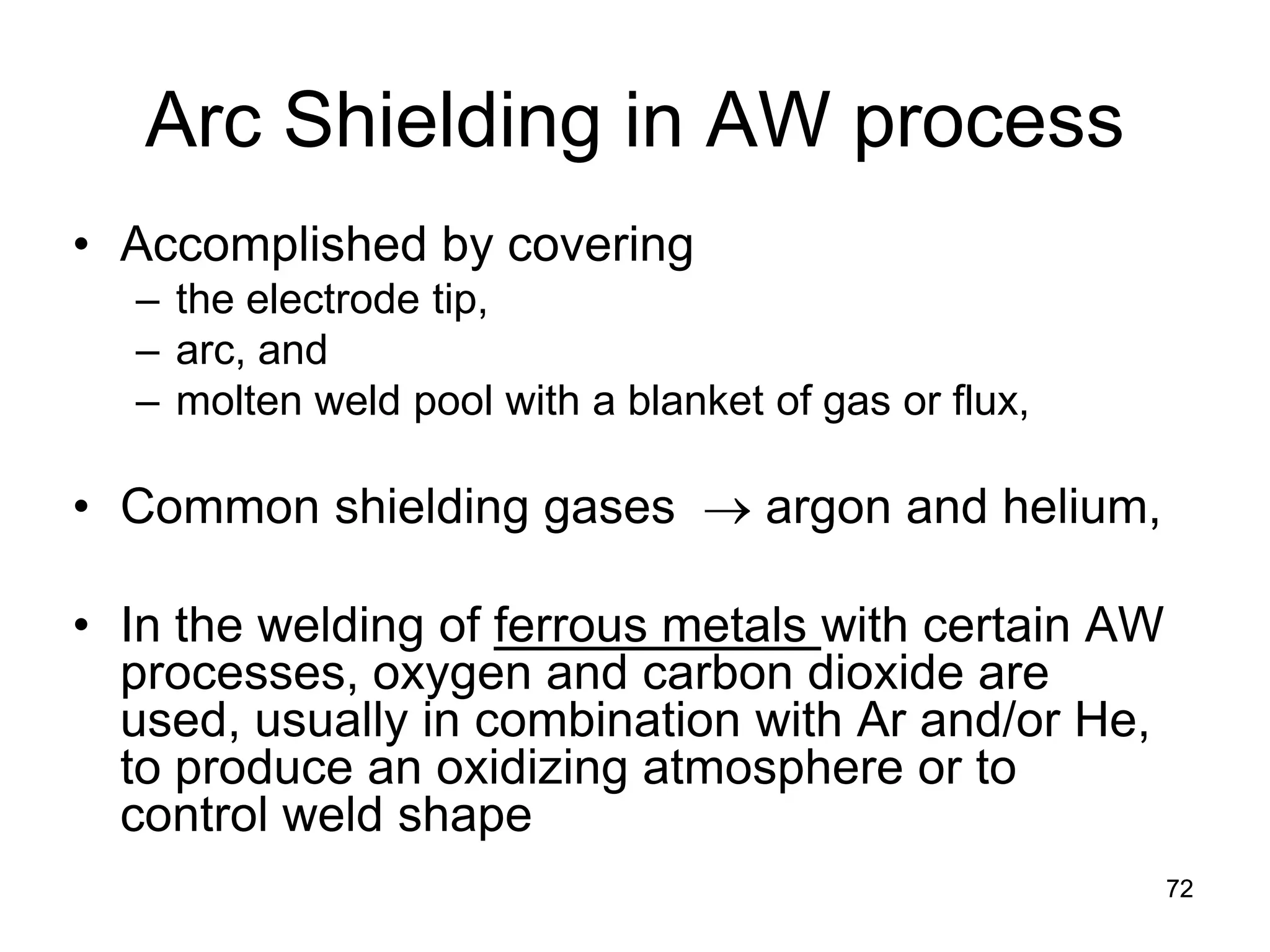 Arc Shielding in AW process

• Accomplished by covering
– the electrode tip,
– arc, and
– molten weld pool with a blanket of gas or flux,

• Common shielding gases $\rightarrow$ argon and helium,

• In the welding of ferrous metals with certain AW processes, oxygen and carbon dioxide are used, usually in combination with Ar and/or He, to produce an oxidizing atmosphere or to control weld shape

72